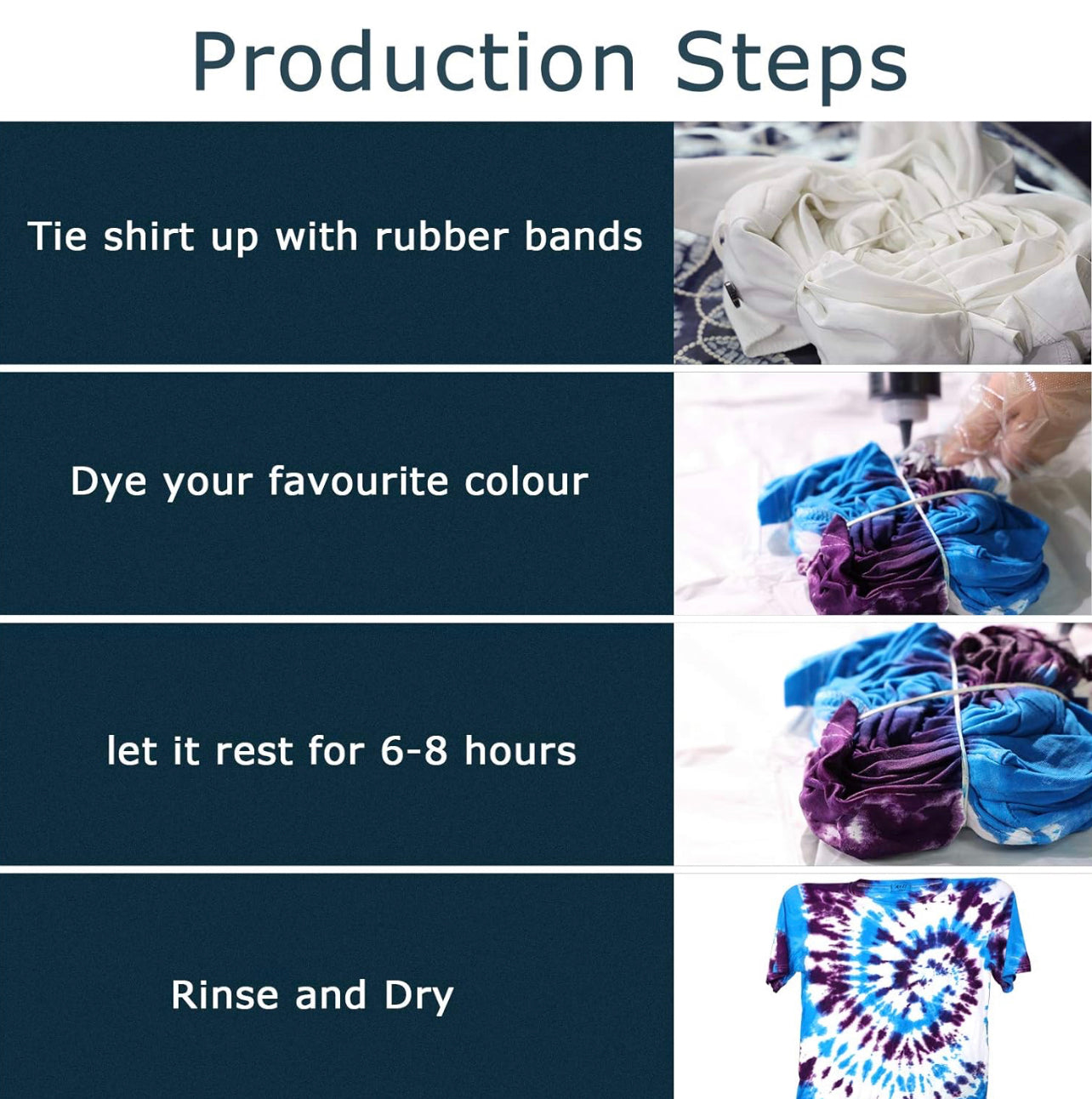 Production Steps

Tie shirt up with rubber bands

Dye your favourite colour

let it rest for 6-8 hours

Rinse and Dry